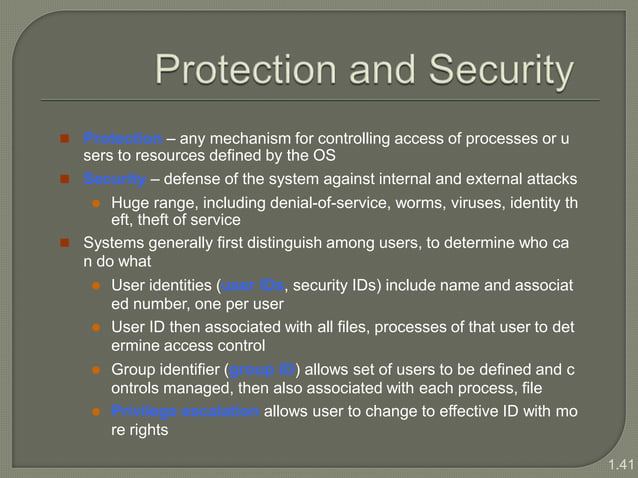 Protection and Security

Protection – any mechanism for controlling access of processes or u sers to resources defined by the OS

Security – defense of the system against internal and external attacks

Huge range, including denial-of-service, worms, viruses, identity th eft, theft of service

Systems generally first distinguish among users, to determine who ca n do what

User identities (user IDs, security IDs) include name and associat ed number, one per user

User ID then associated with all files, processes of that user to det ermine access control

Group identifier (group ID) allows set of users to be defined and c ontrols managed, then also associated with each process, file

Privilege escalation allows user to change to effective ID with mo re rights

1.41